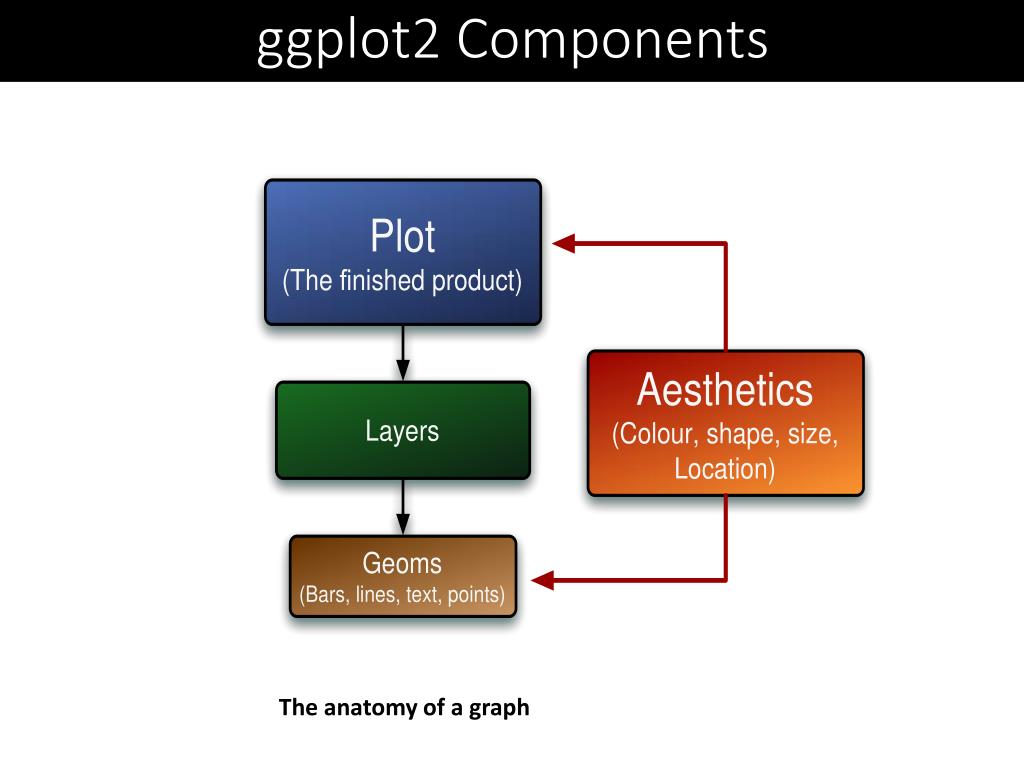 ggplot2 Components

Plot
(The finished product)

Layers

Geoms
(Bars, lines, text, points)

Aesthetics
(Colour, shape, size, Location)

The anatomy of a graph